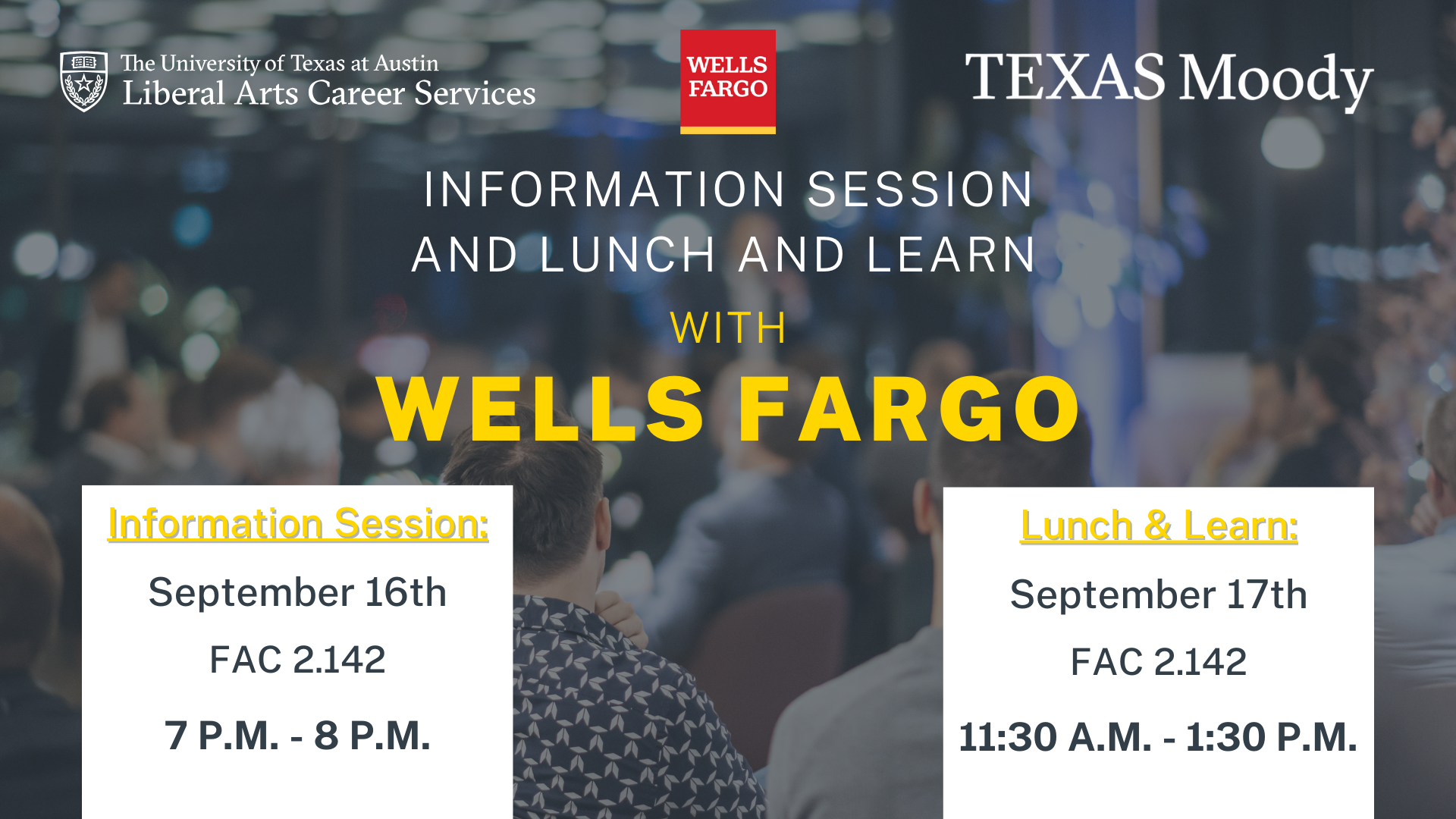 The University of Texas at Austin
Liberal Arts Career Services

WELLS FARGO

TEXAS Moody

INFORMATION SESSION AND LUNCH AND LEARN

WITH

WELLS FARGO

Information Session:

September 16th

FAC 2.142

7 P.M. - 8 P.M.

Lunch & Learn:

September 17th

FAC 2.142

11:30 A.M. - 1:30 P.M.